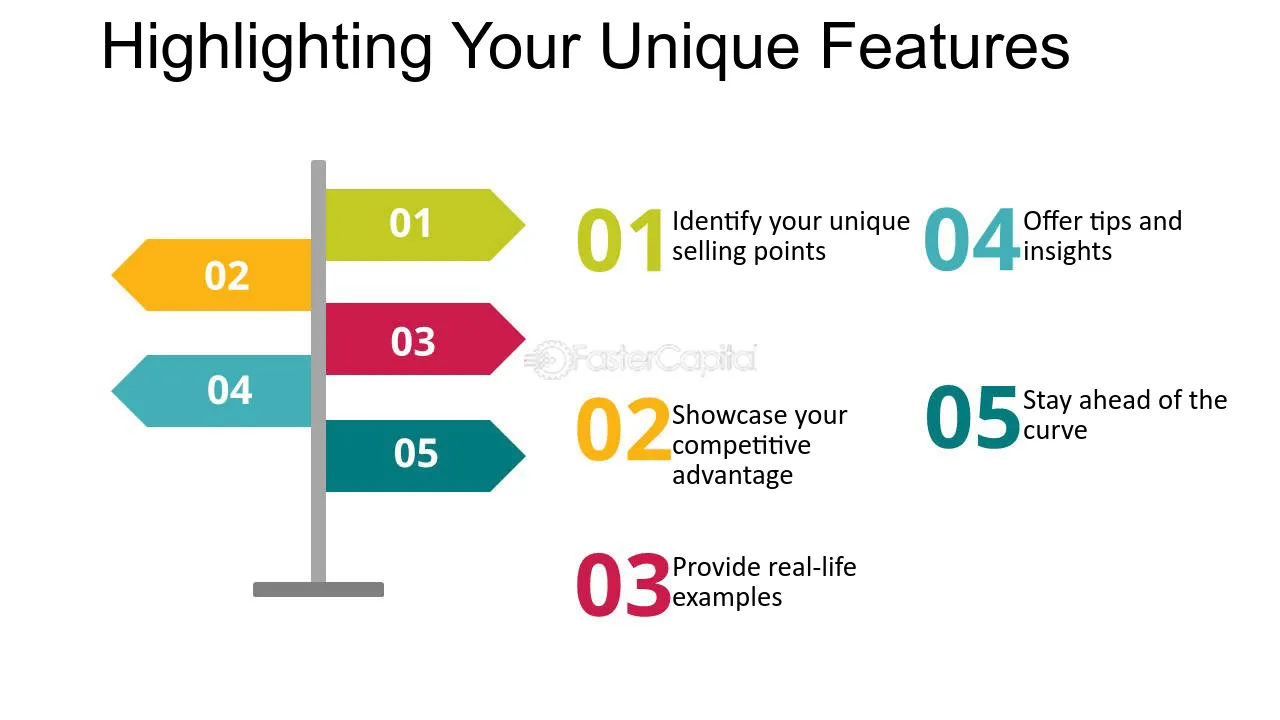 Highlighting Your Unique Features

01

02

03

04

05

01 Identify your unique selling points

02 Showcase your competitive advantage

03 Provide real-life examples

04 Offer tips and insights

05 Stay ahead of the curve

FasterCapital